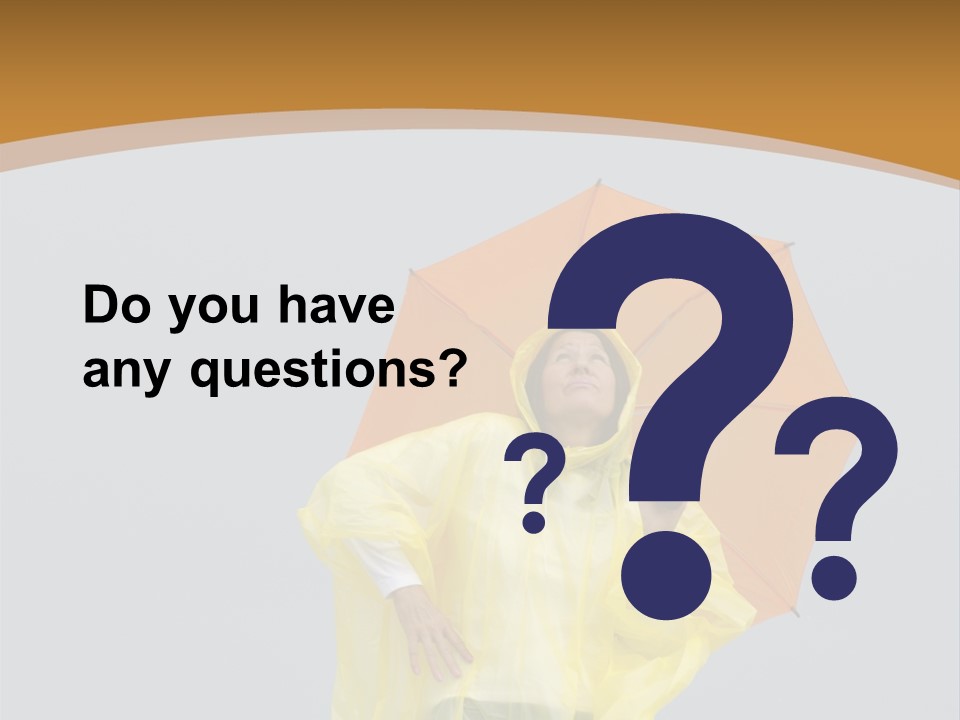 Do you have any questions?

?
?
?